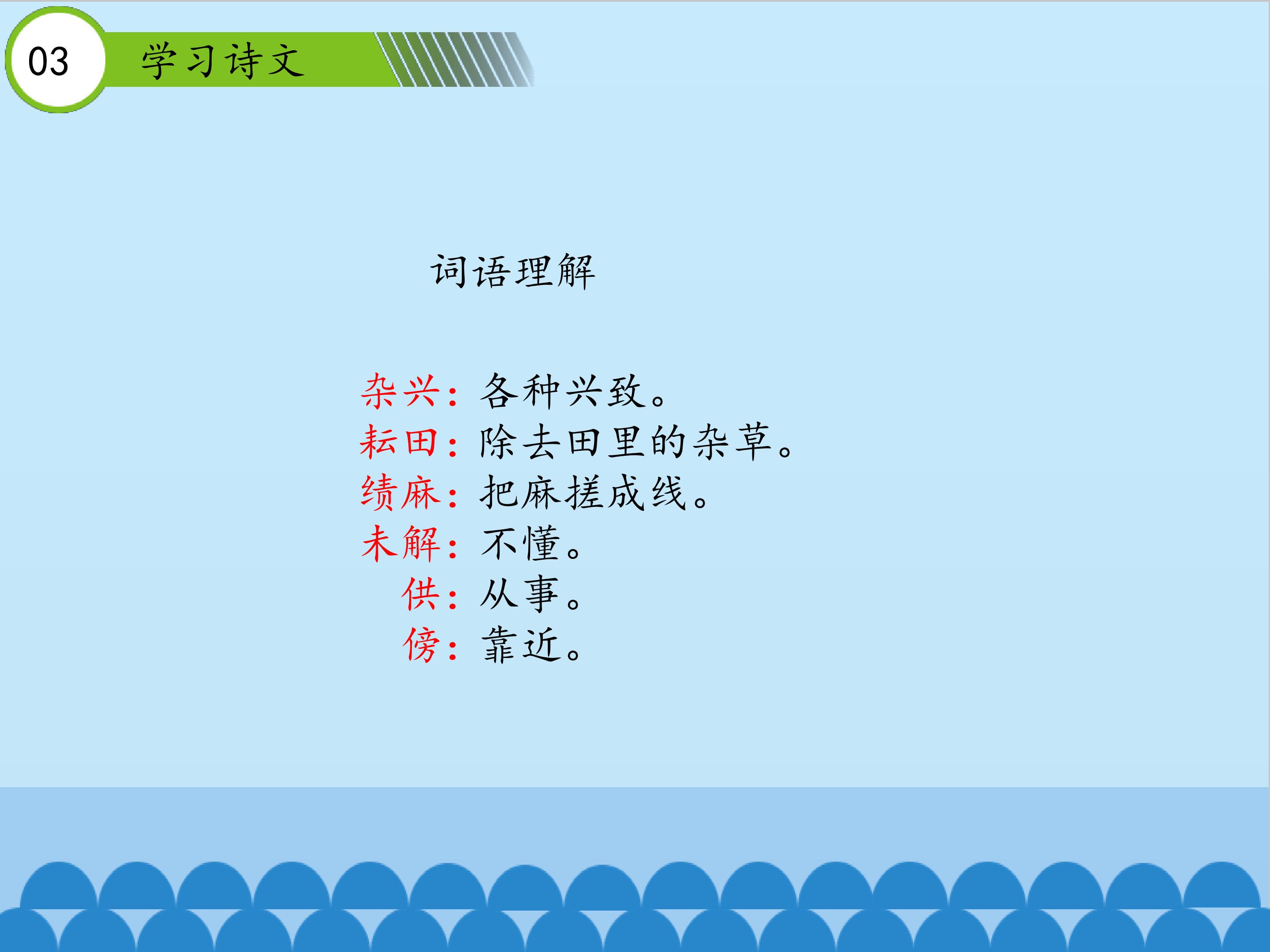 03 学习诗文

词语理解

杂兴：各种兴致。
耘田：除去田里的杂草。
绩麻：把麻搓成线。
未解：不懂。
供：从事。
傍：靠近。